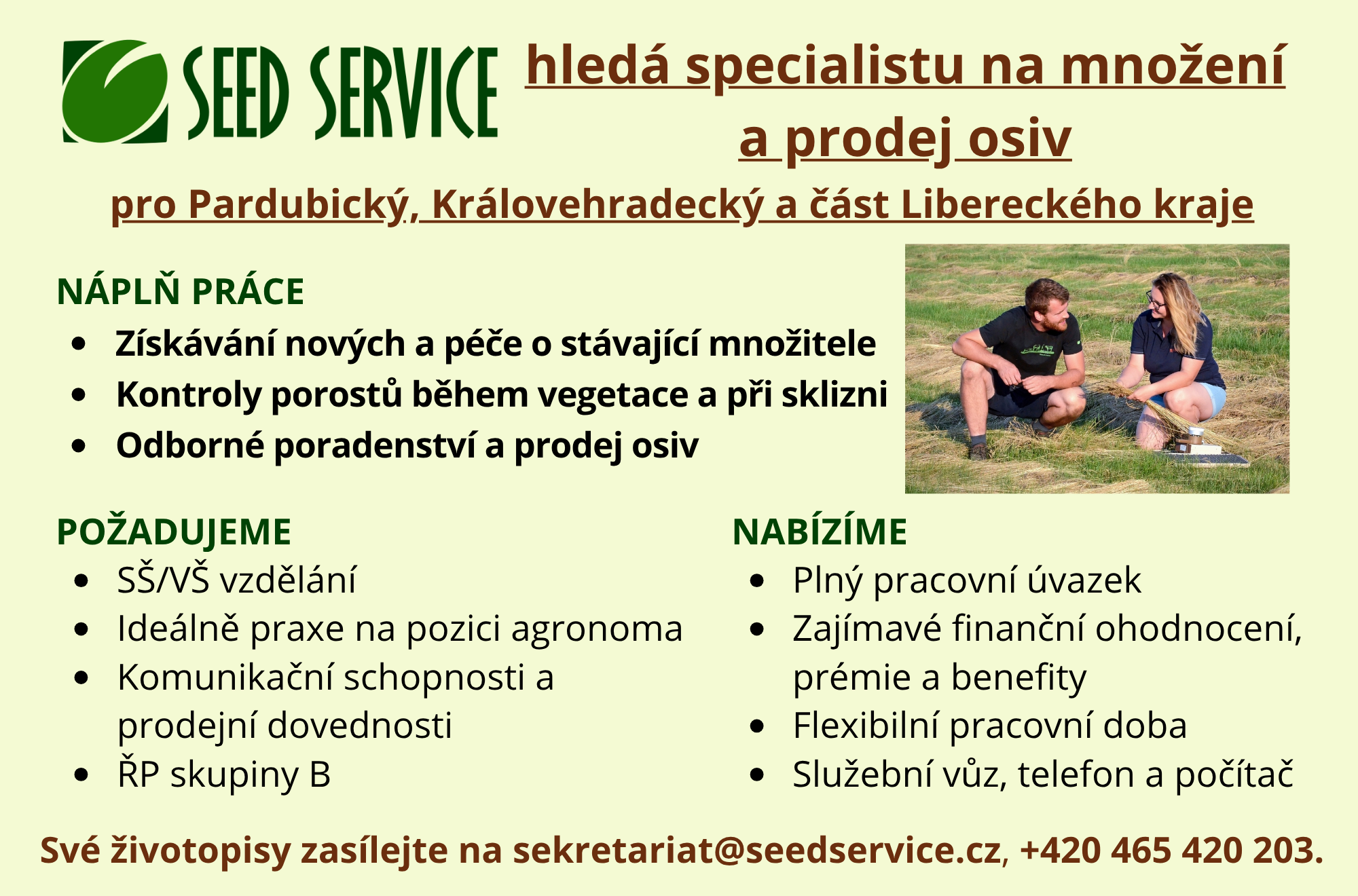 SEED SERVICE

hledá specialistu na množení a prodej osiv

pro Pardubický, Královehradecký a část Libereckého kraje

NÁPLŇ PRÁCE
- Získávání nových a péče o stávající množitele
- Kontroly porostů během vegetace a při sklizni
- Odborné poradenství a prodej osiv

POŽADUJEME
- SŠ/VŠ vzdělání
- Ideálně praxe na pozici agronoma
- Komunikační schopnosti a prodejní dovednosti
- ŘP skupiny B

NABÍZÍME
- Plný pracovní úvazek
- Zajímavé finanční ohodnocení, prémie a benefity
- Flexibilní pracovní doba
- Služební vůz, telefon a počítač

Své životopisy zasílejte na sekretariat@seedservice.cz, +420 465 420 203.